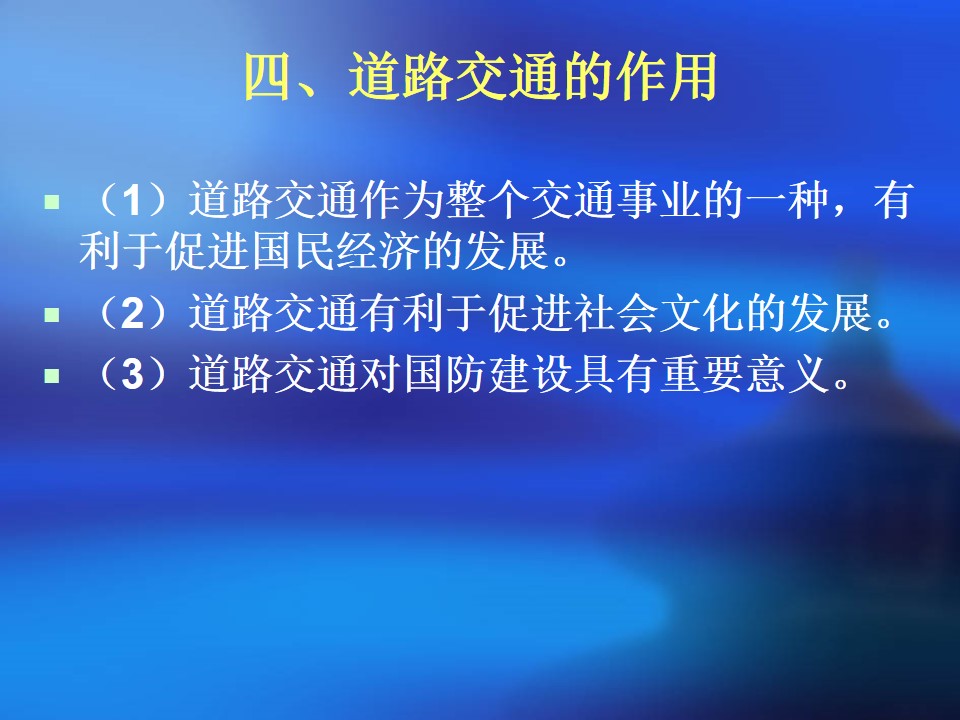 四、道路交通的作用

（1）道路交通作为整个交通事业的一种，有利于促进国民经济的发展。

（2）道路交通有利于促进社会文化的发展。

（3）道路交通对国防建设具有重要意义。